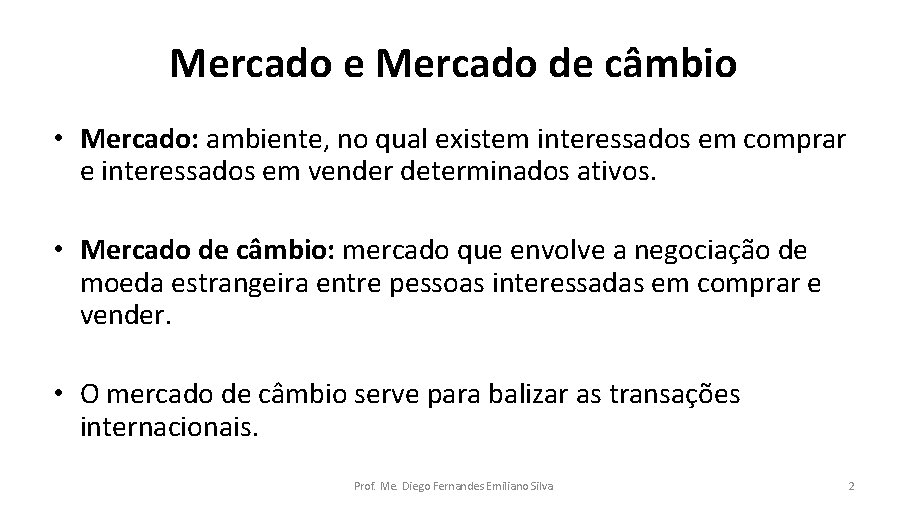 Mercado e Mercado de câmbio

• Mercado: ambiente, no qual existem interessados em comprar e interessados em vender determinados ativos.

• Mercado de câmbio: mercado que envolve a negociação de moeda estrangeira entre pessoas interessadas em comprar e vender.

• O mercado de câmbio serve para balizar as transações internacionais.

Prof. Me. Diego Fernandes Emiliano Silva

2